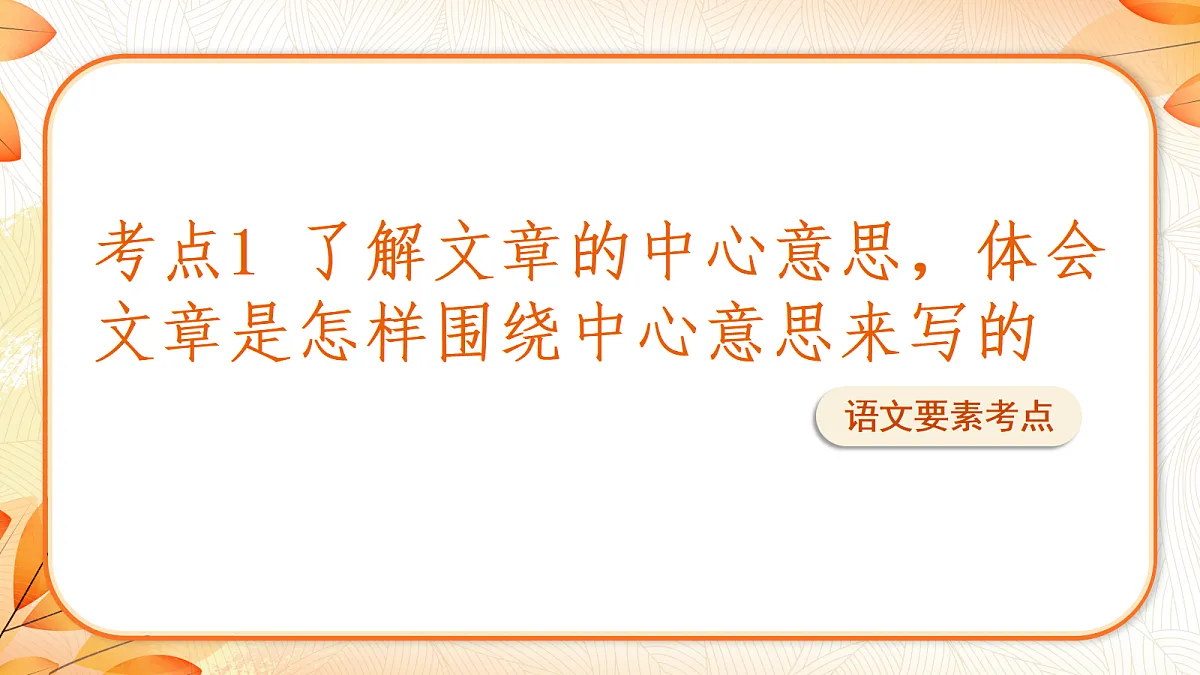 考点1 了解文章的中心意思，体会文章是怎样围绕中心意思来写的

语文要素考点